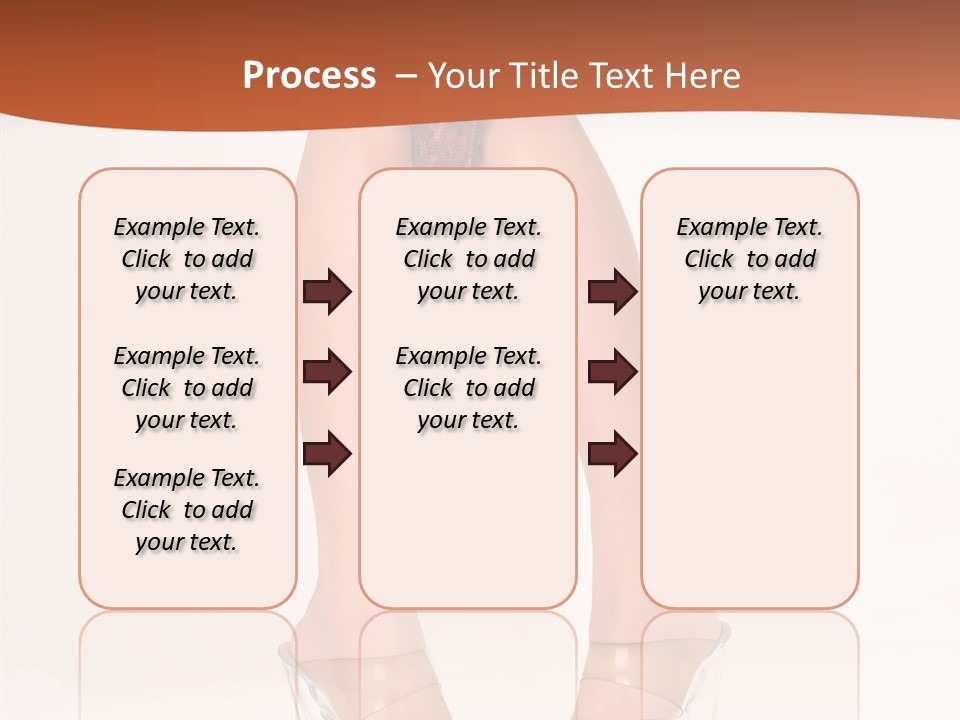 Process – Your Title Text Here

Example Text. Click to add your text.

Example Text. Click to add your text.

Example Text. Click to add your text.

Example Text. Click to add your text.

Example Text. Click to add your text.

Example Text. Click to add your text.